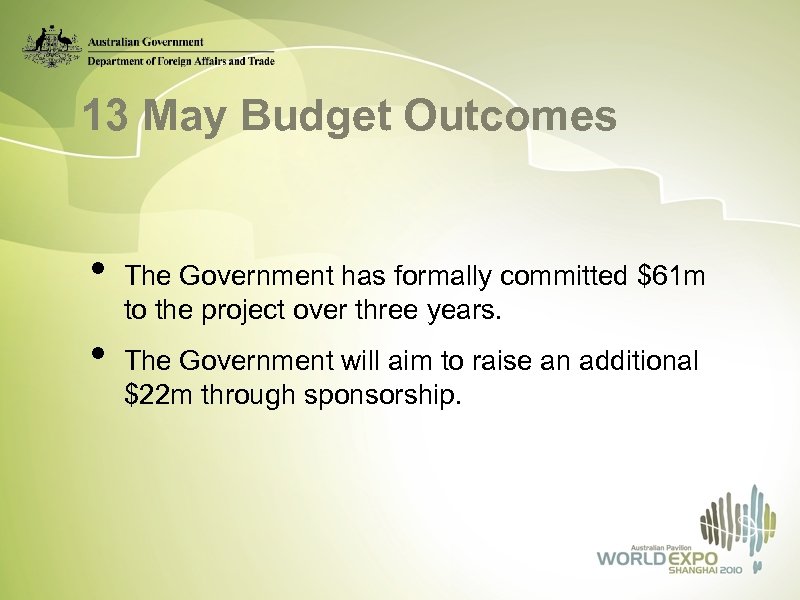 Australian Government
Department of Foreign Affairs and Trade

13 May Budget Outcomes

• The Government has formally committed \$61m to the project over three years.

• The Government will aim to raise an additional \$22m through sponsorship.

Australian Pavilion
WORLD EXPO
SHANGHAI 2010